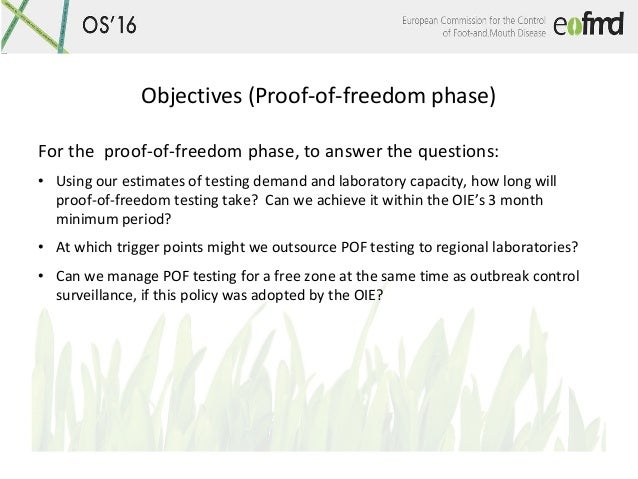 OS'16

European Commission for the Control of Foot-and-Mouth Disease eufmd

Objectives (Proof-of-freedom phase)

For the proof-of-freedom phase, to answer the questions:

• Using our estimates of testing demand and laboratory capacity, how long will proof-of-freedom testing take? Can we achieve it within the OIE's 3 month minimum period?

• At which trigger points might we outsource POF testing to regional laboratories?

• Can we manage POF testing for a free zone at the same time as outbreak control surveillance, if this policy was adopted by the OIE?